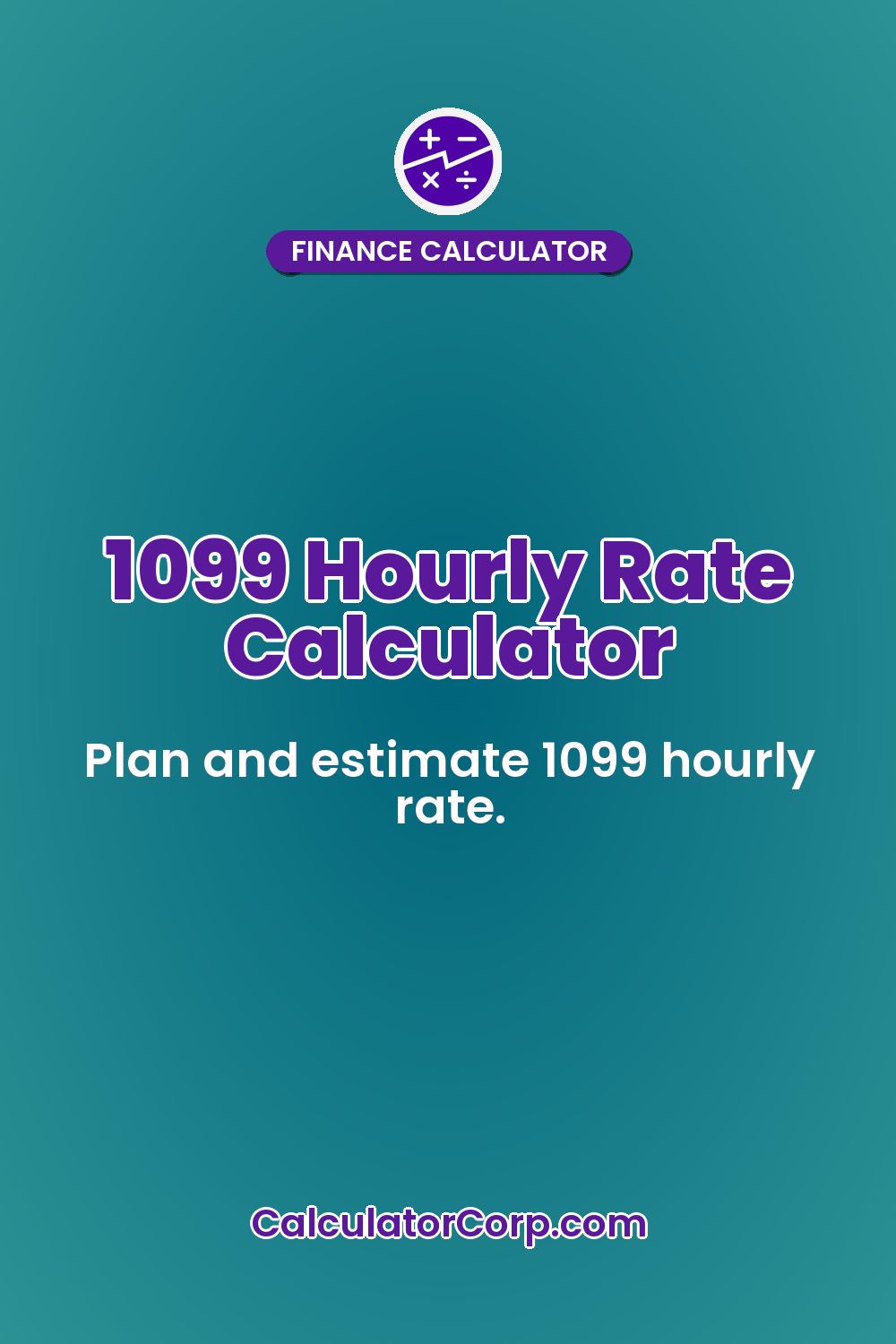 FINANCE CALCULATOR

1099 Hourly Rate Calculator

Plan and estimate 1099 hourly rate.

CalculatorCorp.com